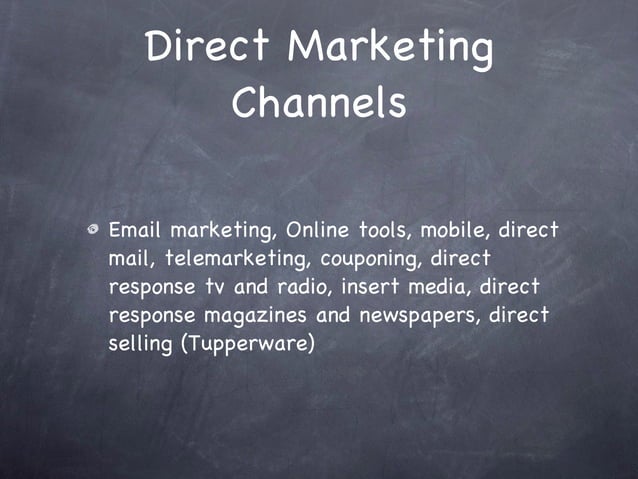 Direct Marketing Channels

Email marketing, Online tools, mobile, direct mail, telemarketing, couponing, direct response tv and radio, insert media, direct response magazines and newspapers, direct selling (Tupperware)